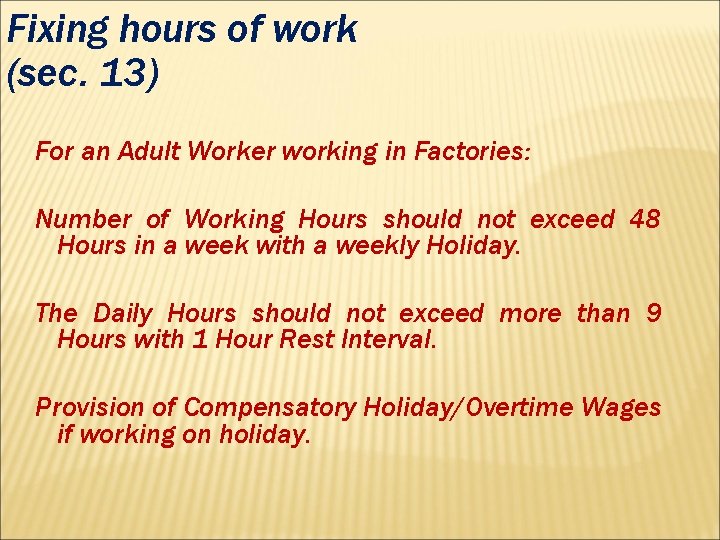 Fixing hours of work
(sec. 13)

For an Adult Worker working in Factories:

Number of Working Hours should not exceed 48 Hours in a week with a weekly Holiday.

The Daily Hours should not exceed more than 9 Hours with 1 Hour Rest Interval.

Provision of Compensatory Holiday/Overtime Wages if working on holiday.